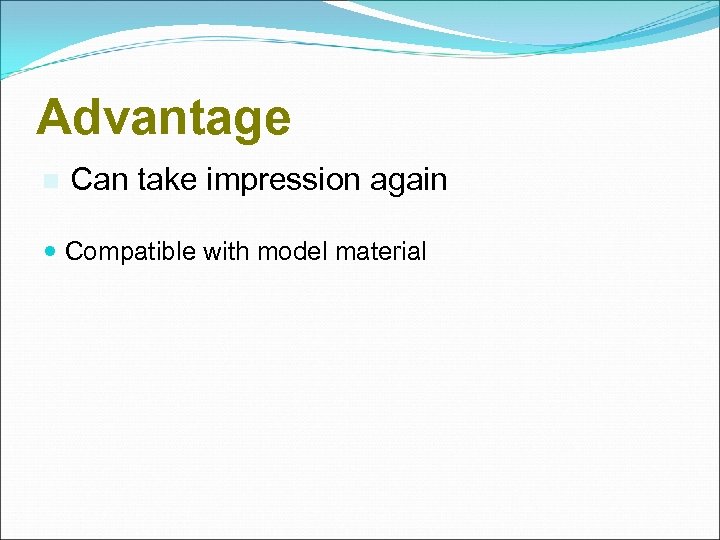 Advantage

Can take impression again

Compatible with model material